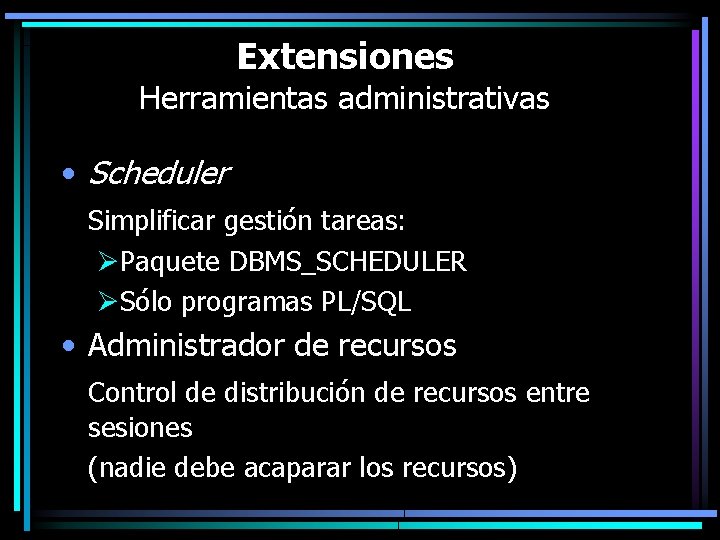 Extensiones
Herramientas administrativas

• Scheduler

Simplificar gestión tareas:

➢Paquete DBMS_SCHEDULER

➢Sólo programas PL/SQL

• Administrador de recursos

Control de distribución de recursos entre sesiones

(nadie debe acaparar los recursos)